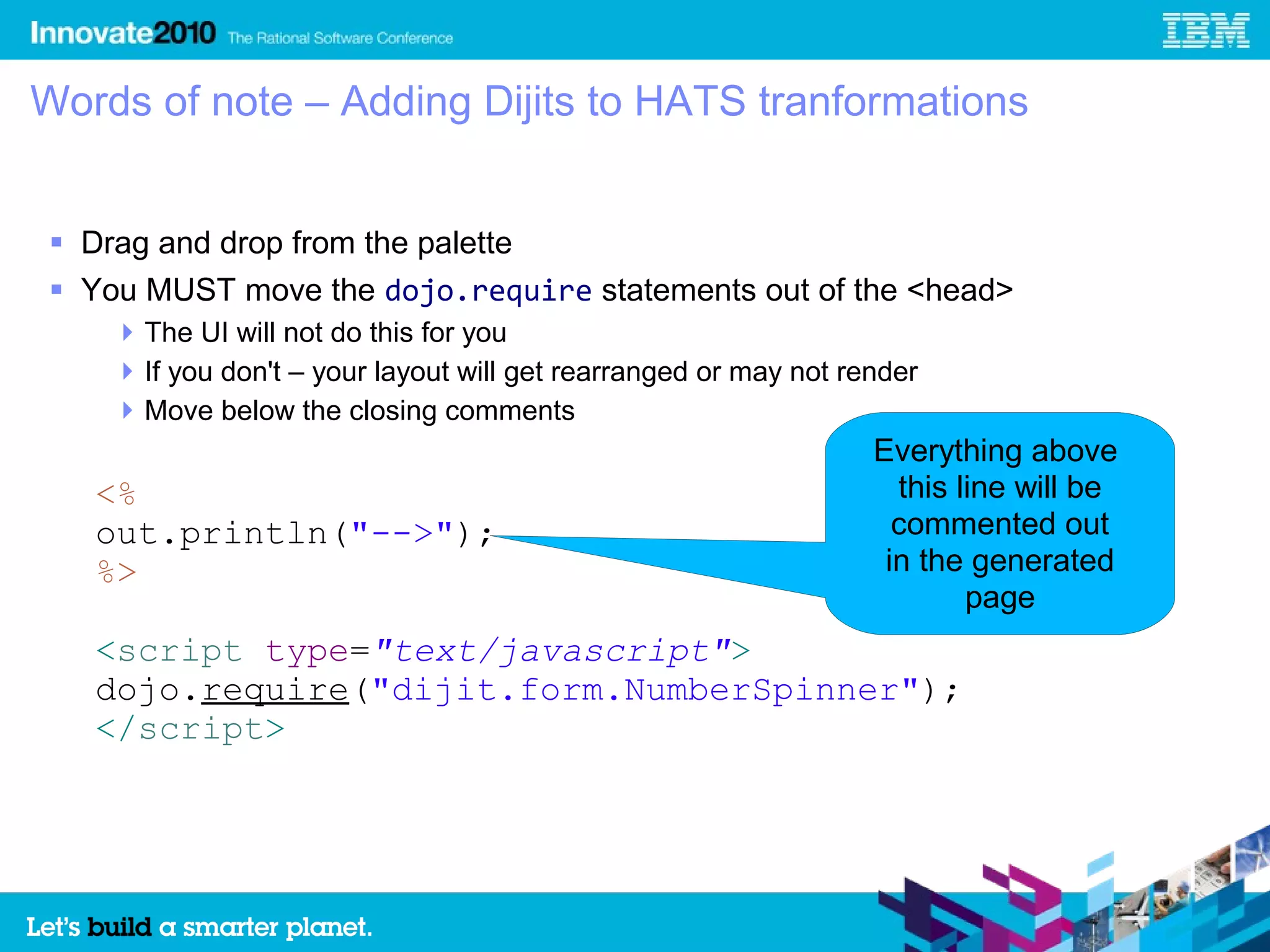 Innovate2010 The Rational Software Conference

IBM

Words of note – Adding Dijits to HATS tranformations

▪ Drag and drop from the palette
▪ You MUST move the dojo.require statements out of the <head>
 ▸ The UI will not do this for you
 ▸ If you don't – your layout will get rearranged or may not render
 ▸ Move below the closing comments

<%
out.println("-->");
%>

<script type="text/javascript">
dojo.require("dijit.form.NumberSpinner");
</script>

Everything above this line will be commented out in the generated page

Let's build a smarter planet.